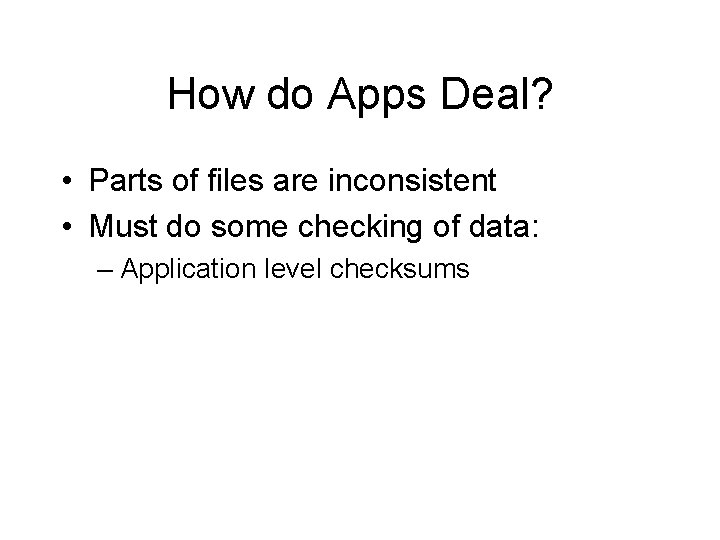 How do Apps Deal?

• Parts of files are inconsistent
• Must do some checking of data:
– Application level checksums